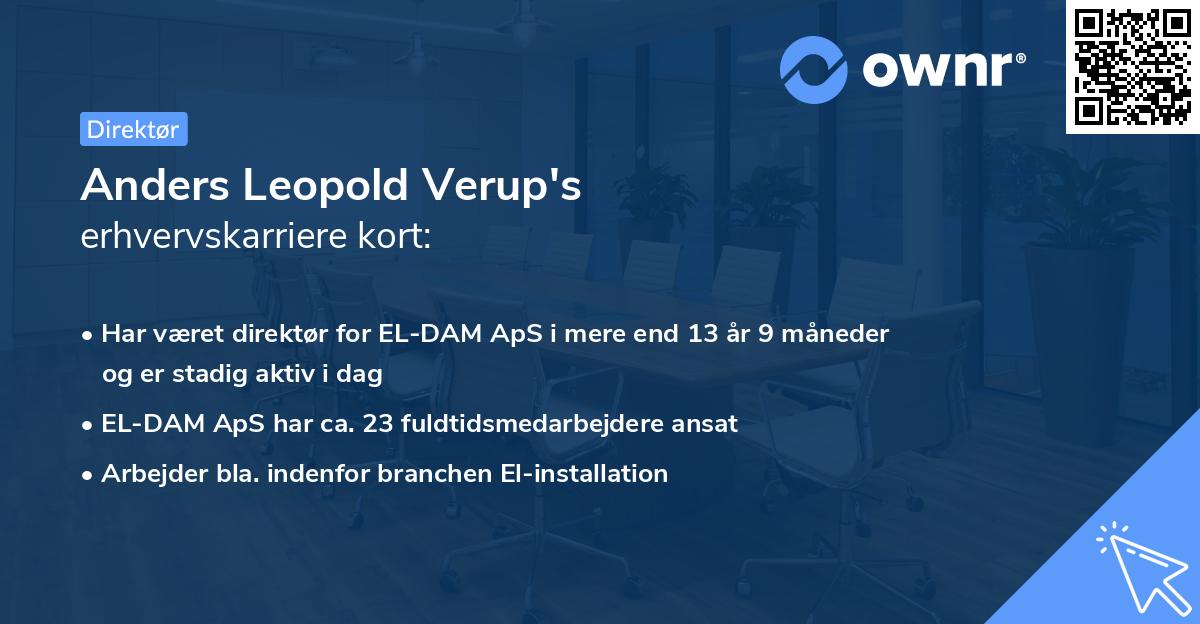 ownr®

Direktør

Anders Leopold Verup's
erhvervskarriere kort:

• Har været direktør for EL-DAM ApS i mere end 13 år 9 måneder og er stadig aktiv i dag
• EL-DAM ApS har ca. 23 fuldtidsmedarbejdere ansat
• Arbejder bla. indenfor branchen El-installation